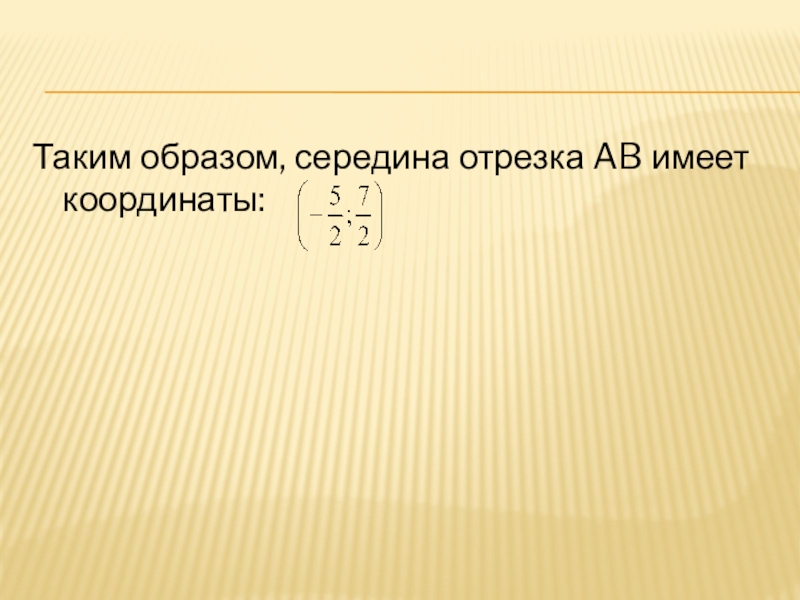 Таким образом, середина отрезка АВ имеет координаты: $\left(-\frac{5}{2};\frac{7}{2}\right)$